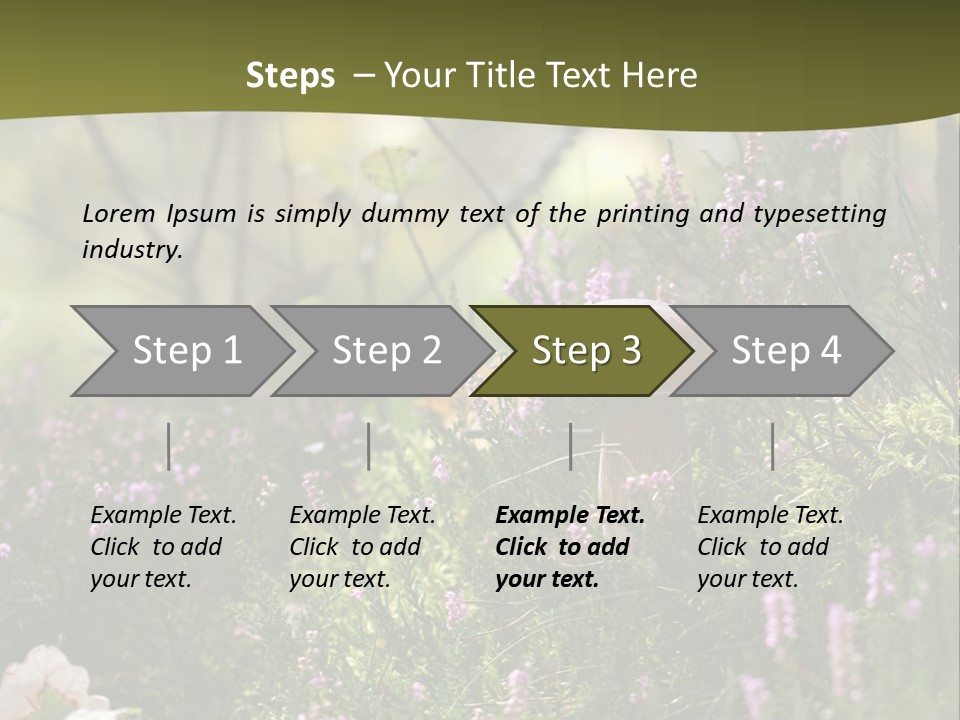 Steps – Your Title Text Here

Lorem Ipsum is simply dummy text of the printing and typesetting industry.

Step 1

Step 2

Step 3

Step 4

Example Text. Click to add your text.

Example Text. Click to add your text.

Example Text. Click to add your text.

Example Text. Click to add your text.